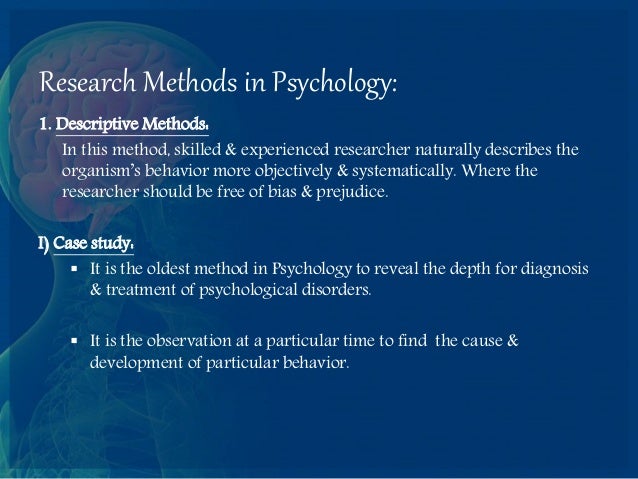 Research Methods in Psychology:

1. Descriptive Methods:

In this method, skilled & experienced researcher naturally describes the organism's behavior more objectively & systematically. Where the researcher should be free of bias & prejudice.

I) Case study:

▪ It is the oldest method in Psychology to reveal the depth for diagnosis & treatment of psychological disorders.

▪ It is the observation at a particular time to find the cause & development of particular behavior.